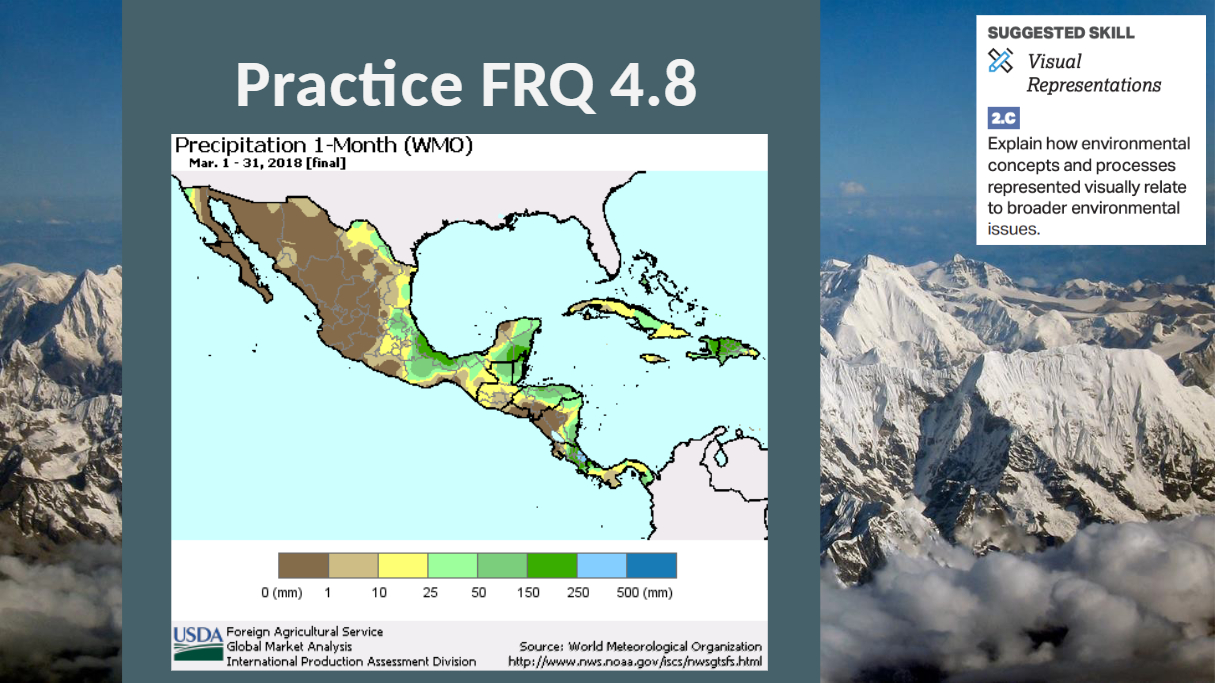 Practice FRQ 4.8

Precipitation 1-Month (WMO)
Mar. 1 - 31, 2018 [final]

0 (mm) 1 10 25 50 150 250 500 (mm)

USDA Foreign Agricultural Service
Global Market Analysis
International Production Assessment Division

Source: World Meteorological Organization
http://www.nws.noaa.gov/iscs/nwsgtsfs.html

SUGGESTED SKILL

Visual Representations

2.C

Explain how environmental concepts and processes represented visually relate to broader environmental issues.